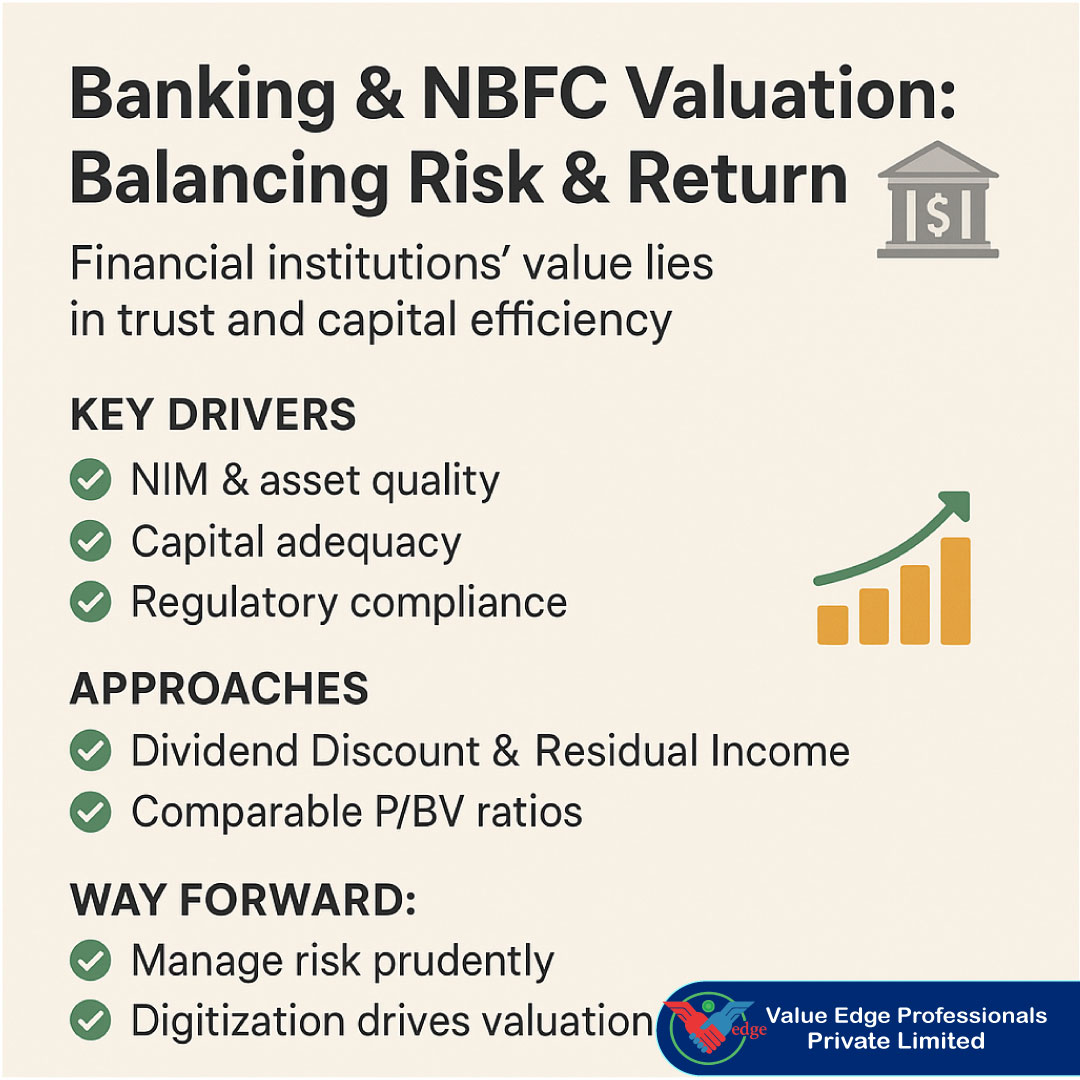 Banking & NBFC Valuation: Balancing Risk & Return

$

Financial institutions' value lies in trust and capital efficiency

KEY DRIVERS

NIM & asset quality

Capital adequacy

Regulatory compliance

APPROACHES

Dividend Discount & Residual Income

Comparable P/BV ratios

WAY FORWARD:

Manage risk prudently

Digitization drives valuation

edge

Value Edge Professionals Private Limited